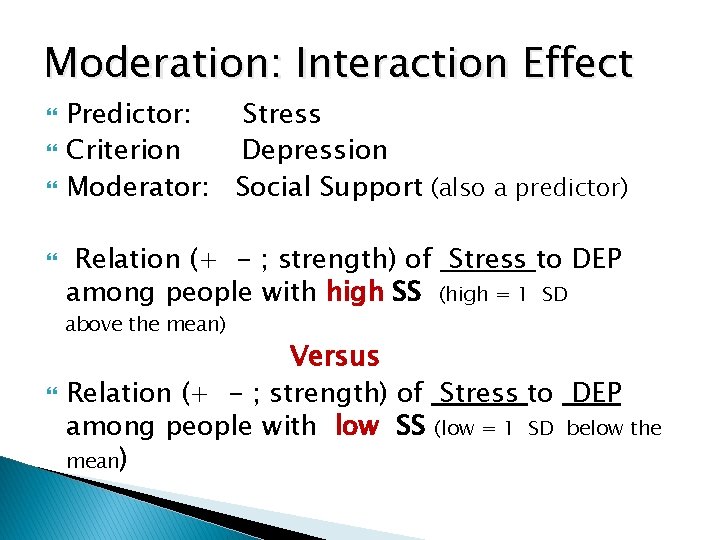 Moderation: Interaction Effect

Predictor: Stress

Criterion Depression

Moderator: Social Support (also a predictor)

Relation (+ - ; strength) of Stress to DEP among people with high SS (high = 1 SD above the mean)

Versus

Relation (+ - ; strength) of Stress to DEP among people with low SS (low = 1 SD below the mean)